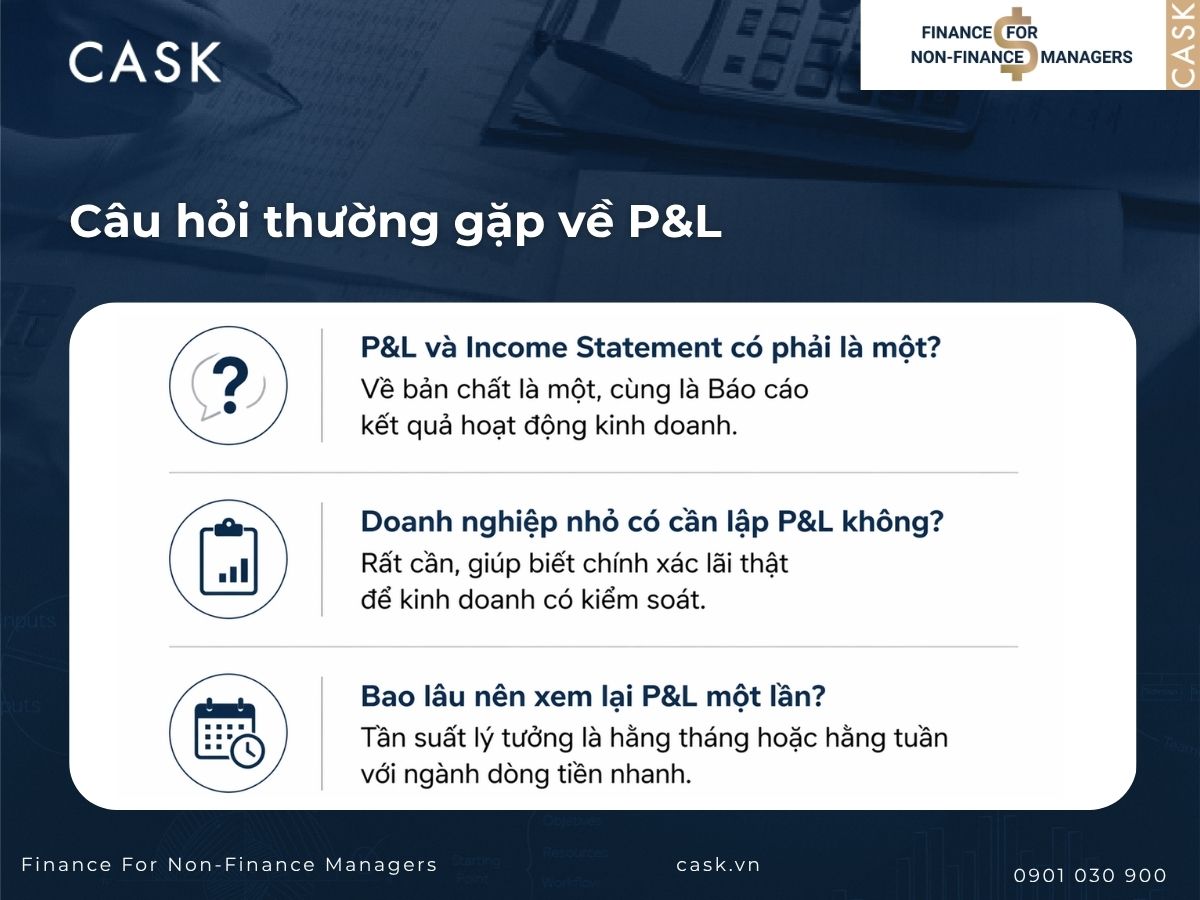 CASK

FINANCE FOR NON-FINANCE MANAGERS

CASK

Câu hỏi thường gặp về P&L

P&L và Income Statement có phải là một?
Về bản chất là một, cùng là Báo cáo kết quả hoạt động kinh doanh.

Doanh nghiệp nhỏ có cần lập P&L không?
Rất cần, giúp biết chính xác lãi thật để kinh doanh có kiểm soát.

Bao lâu nên xem lại P&L một lần?
Tần suất lý tưởng là hằng tháng hoặc hằng tuần với ngành dòng tiền nhanh.

Finance For Non-Finance Managers

cask.vn

0901 030 900